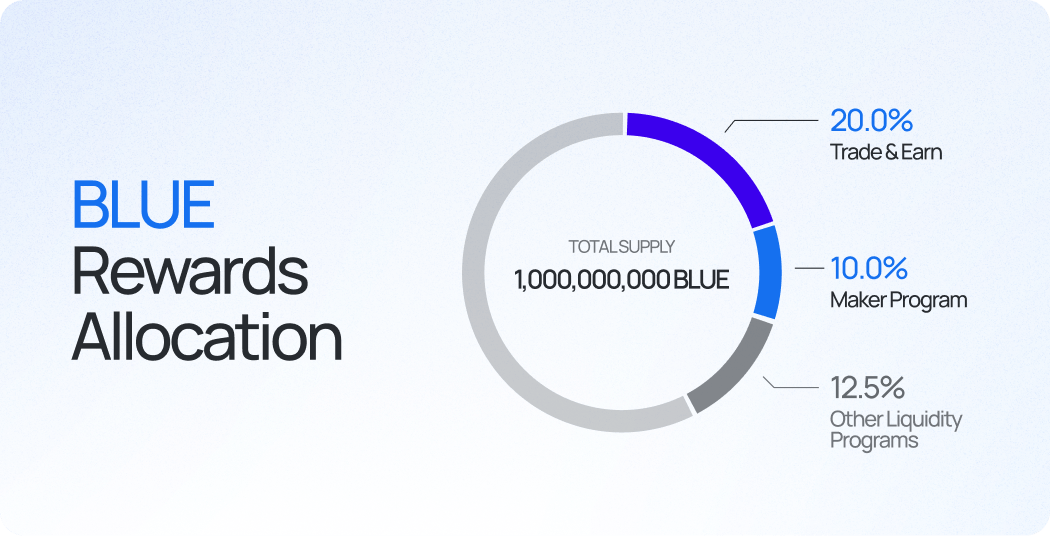 BLUE
Rewards
Allocation

TOTAL SUPPLY
1,000,000,000 BLUE

20.0%
Trade & Earn

10.0%
Maker Program

12.5%
Other Liquidity Programs